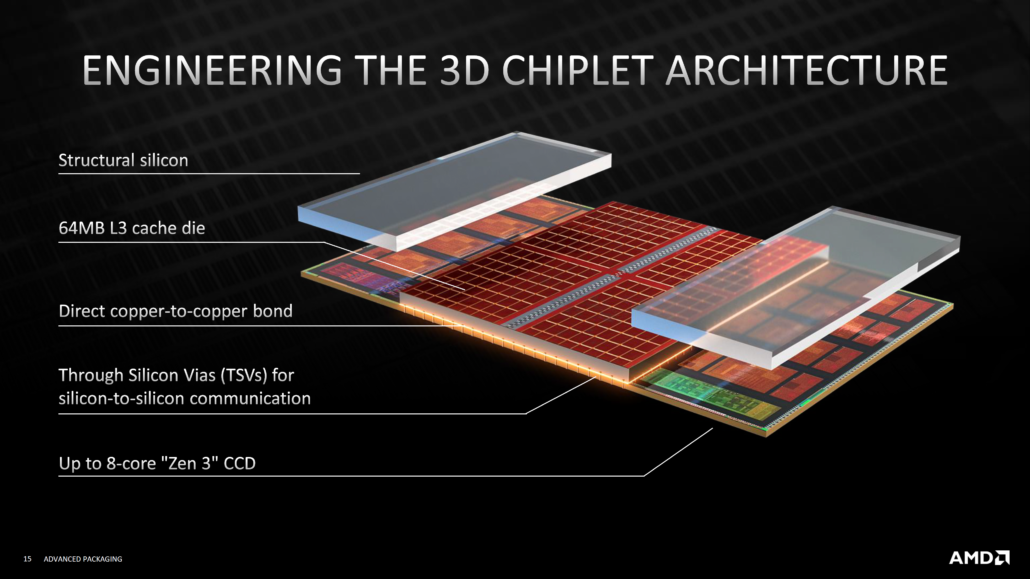 ENGINEERING THE 3D CHIPLET ARCHITECTURE

Structural silicon

64MB L3 cache die

Direct copper-to-copper bond

Through Silicon Vias (TSVs) for silicon-to-silicon communication

Up to 8-core "Zen 3" CCD

15 ADVANCED PACKAGING

AMD